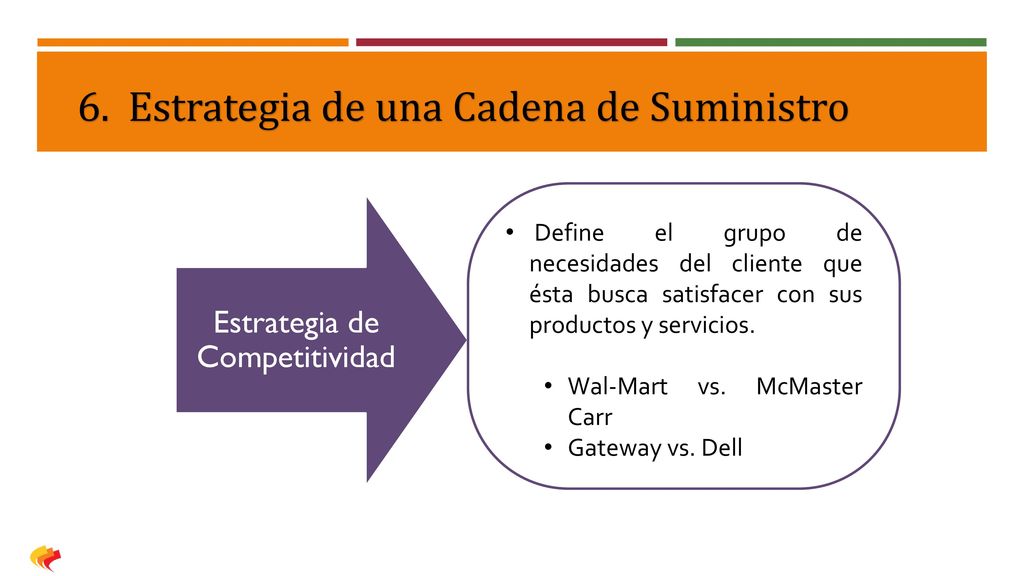 6. Estrategia de una Cadena de Suministro

Estrategia de Competitividad

• Define el grupo de necesidades del cliente que ésta busca satisfacer con sus productos y servicios.

• Wal-Mart vs. McMaster Carr
• Gateway vs. Dell